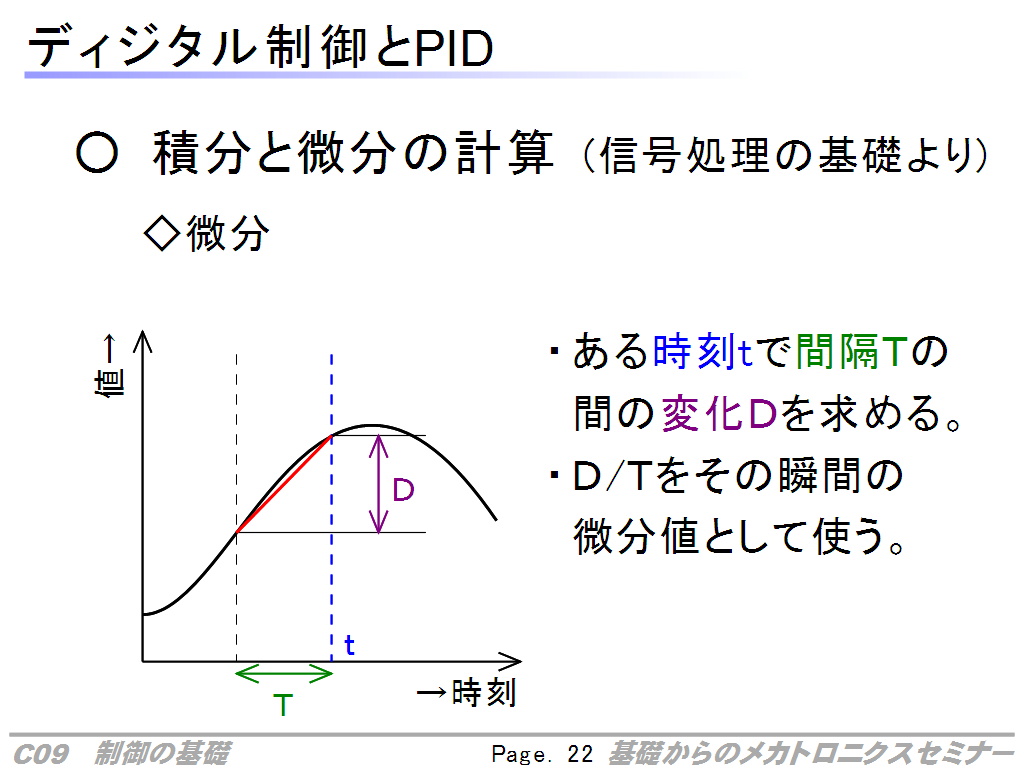 ディジタル制御とPID

○ 積分と微分の計算（信号処理の基礎より）

◇微分

値→

D

t

T

→時刻

・ある時刻tで間隔Tの間の変化Dを求める。

・D/Tをその瞬間の微分値として使う。

C09 制御の基礎

Page. 22 基礎からのメカトロニクスセミナー